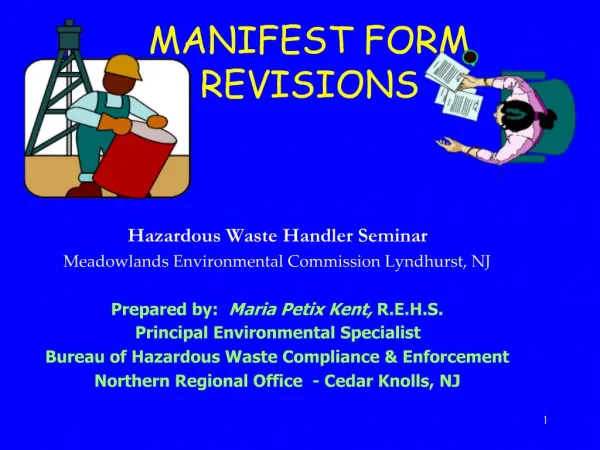 MANIFEST FORM REVISIONS

Hazardous Waste Handler Seminar
Meadowlands Environmental Commission Lyndhurst, NJ

Prepared by: Maria Petix Kent, R.E.H.S.
Principal Environmental Specialist
Bureau of Hazardous Waste Compliance & Enforcement
Northern Regional Office - Cedar Knolls, NJ

1